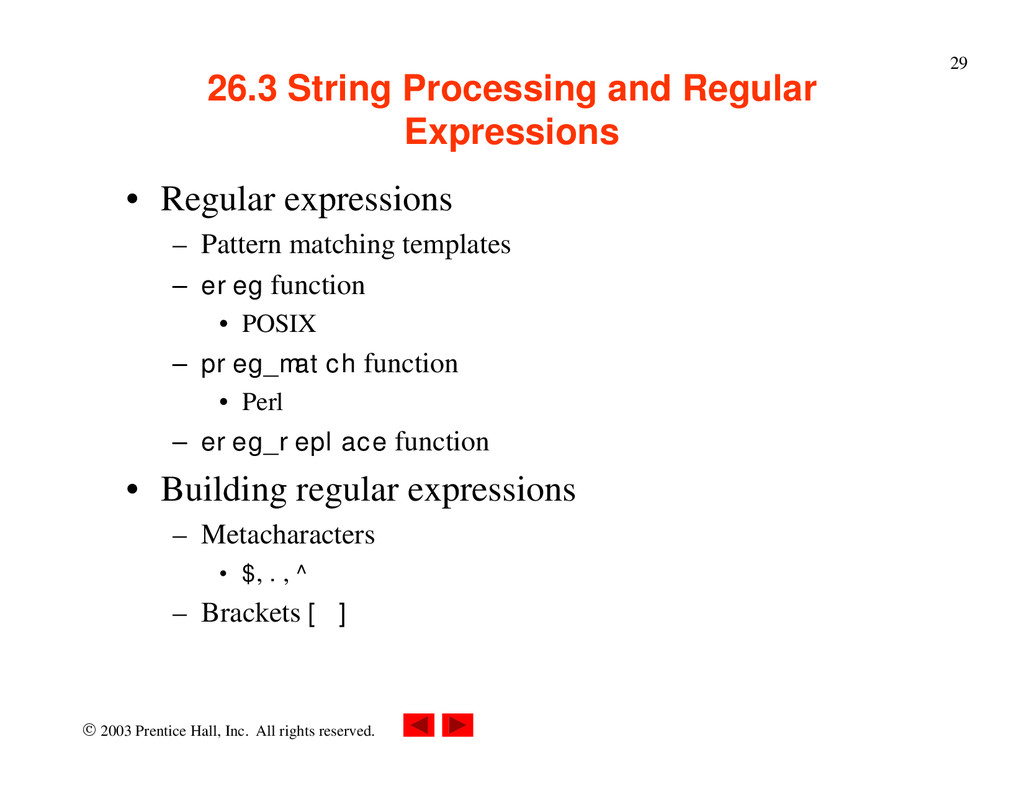 29

26.3 String Processing and Regular Expressions

• Regular expressions
– Pattern matching templates
– ereg function
• POSIX
– preg_match function
• Perl
– ereg_replace function

• Building regular expressions
– Metacharacters
• $, . , ^
– Brackets [ ]

© 2003 Prentice Hall, Inc. All rights reserved.